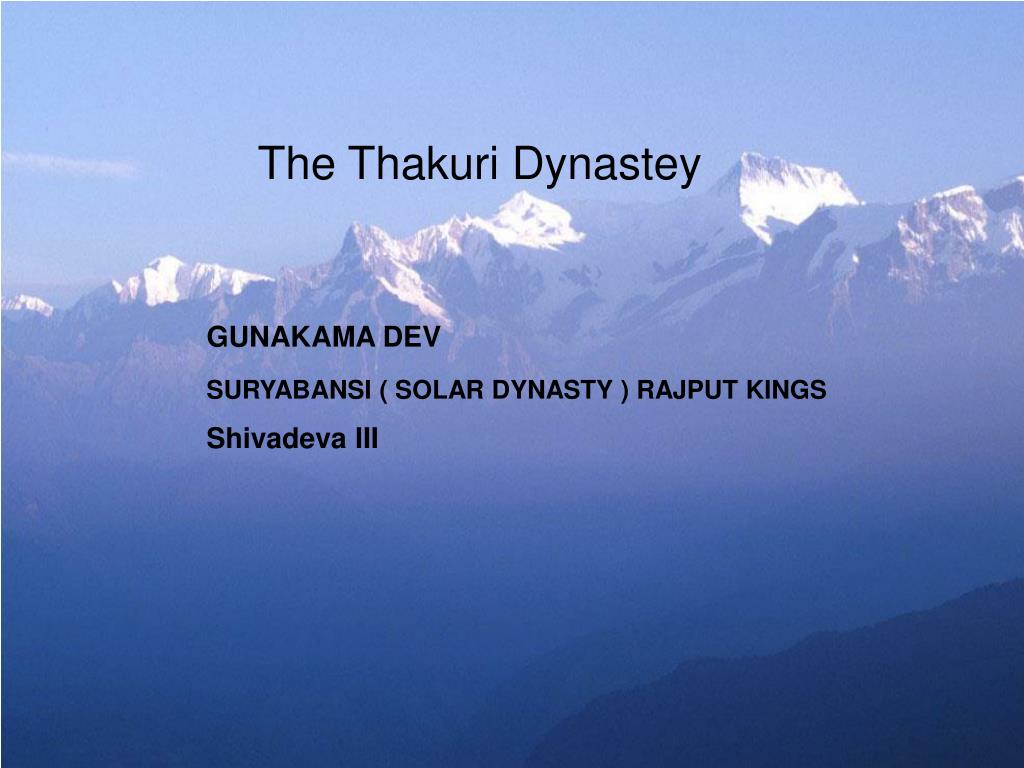 The Thakuri Dynastey

GUNAKAMA DEV

SURYABANSI ( SOLAR DYNASTY ) RAJPUT KINGS

Shivadeva III